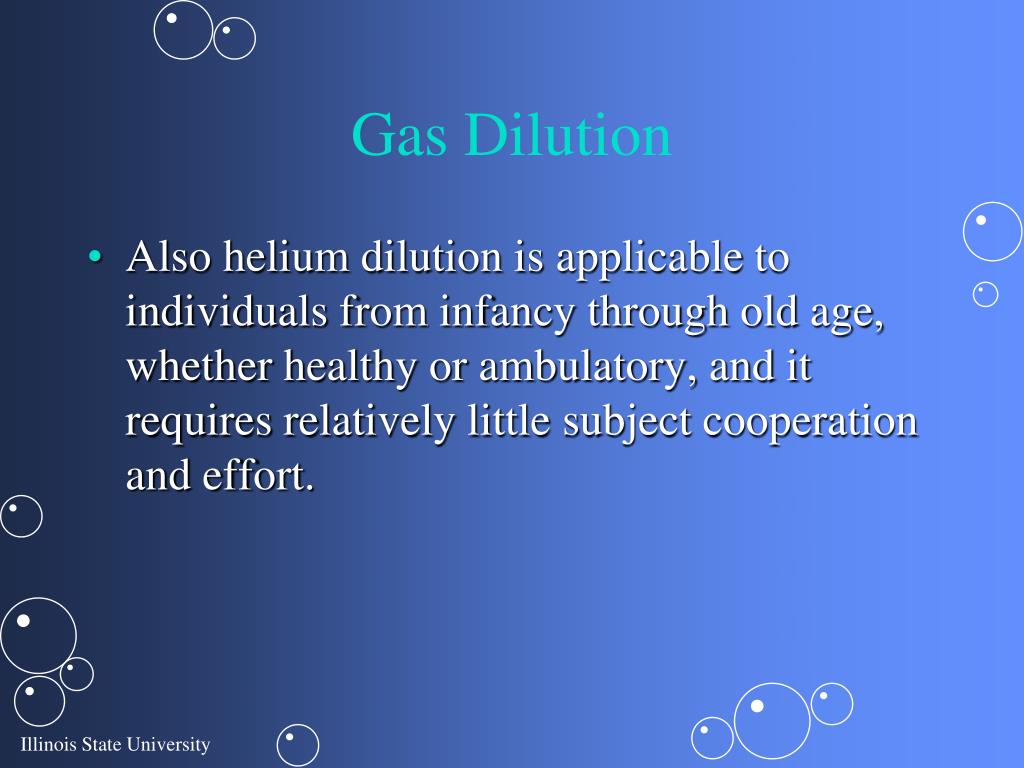 Gas Dilution

• Also helium dilution is applicable to individuals from infancy through old age, whether healthy or ambulatory, and it requires relatively little subject cooperation and effort.

Illinois State University